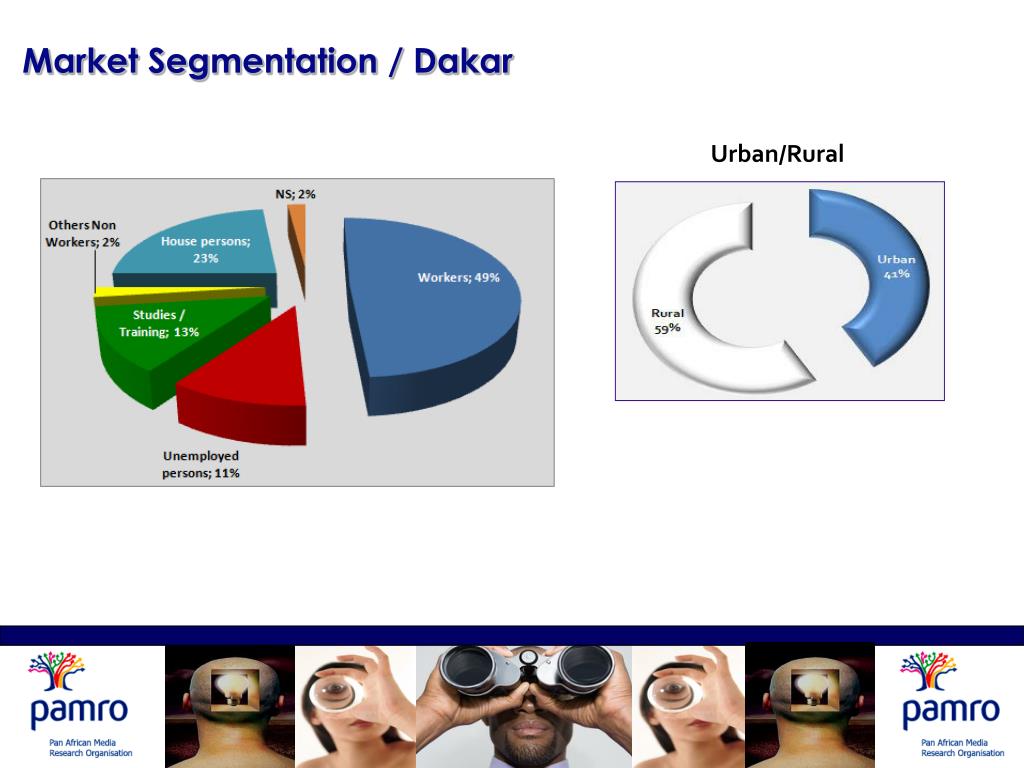 Market Segmentation / Dakar

NS; 2%

Others Non Workers; 2%

House persons; 23%

Workers; 49%

Studies / Training; 13%

Unemployed persons; 11%

Urban/Rural

Urban 41%

Rural 59%

pamro
Pan African Media Research Organisation

pamro
Pan African Media Research Organisation